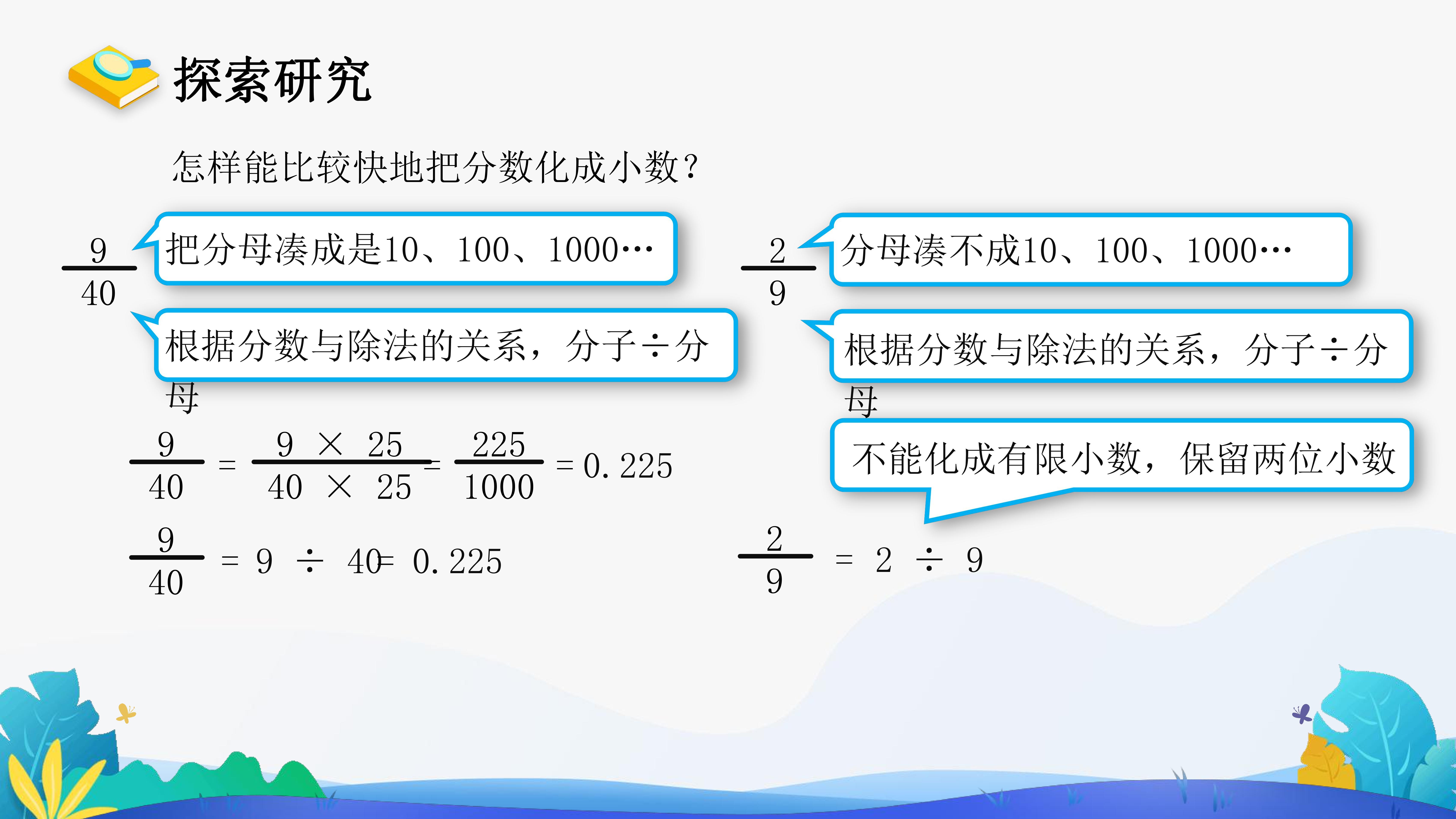 探索研究

怎样能比较快地把分数化成小数？

$\frac{9}{40}$

把分母凑成是10、100、1000…

根据分数与除法的关系，分子÷分母

$\frac{9}{40} = \frac{9 \times 25}{40 \times 25} = \frac{225}{1000} = 0.225$

$\frac{9}{40} = 9 \div 40 = 0.225$

$\frac{2}{9}$

分母凑不成10、100、1000…

根据分数与除法的关系，分子÷分母

不能化成有限小数，保留两位小数

$\frac{2}{9} = 2 \div 9$